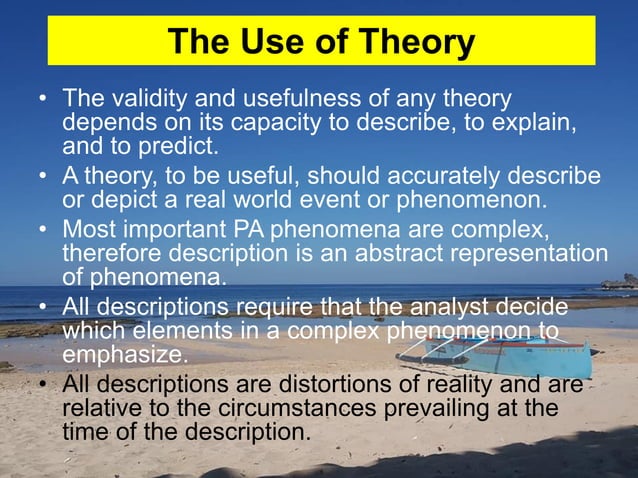 The Use of Theory

• The validity and usefulness of any theory depends on its capacity to describe, to explain, and to predict.
• A theory, to be useful, should accurately describe or depict a real world event or phenomenon.
• Most important PA phenomena are complex, therefore description is an abstract representation of phenomena.
• All descriptions require that the analyst decide which elements in a complex phenomenon to emphasize.
• All descriptions are distortions of reality and are relative to the circumstances prevailing at the time of the description.